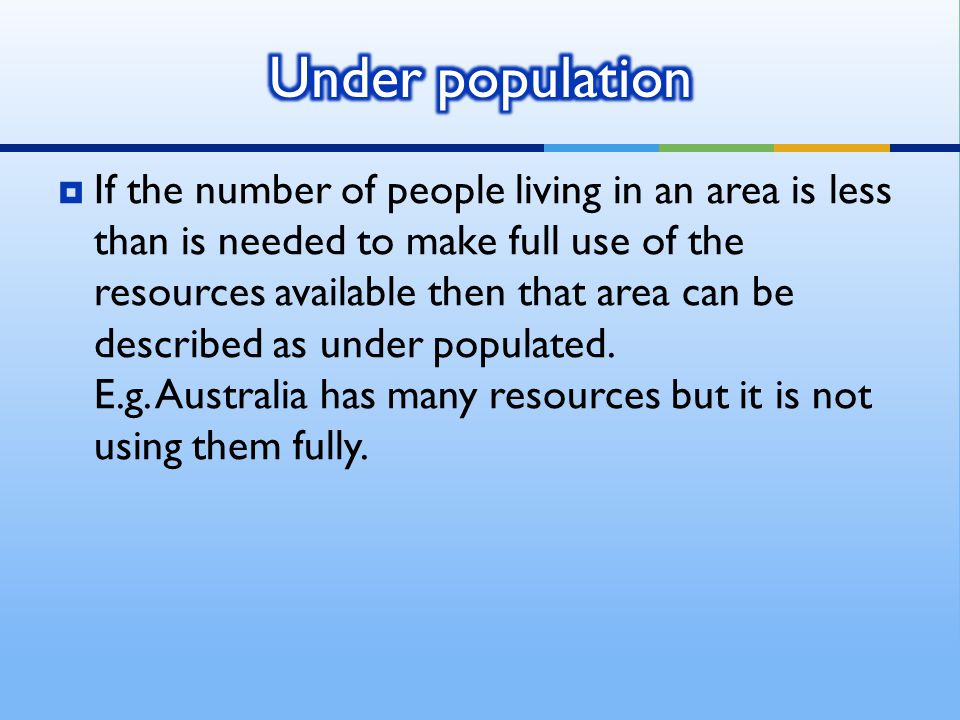 Under population

If the number of people living in an area is less than is needed to make full use of the resources available then that area can be described as under populated.
E.g. Australia has many resources but it is not using them fully.